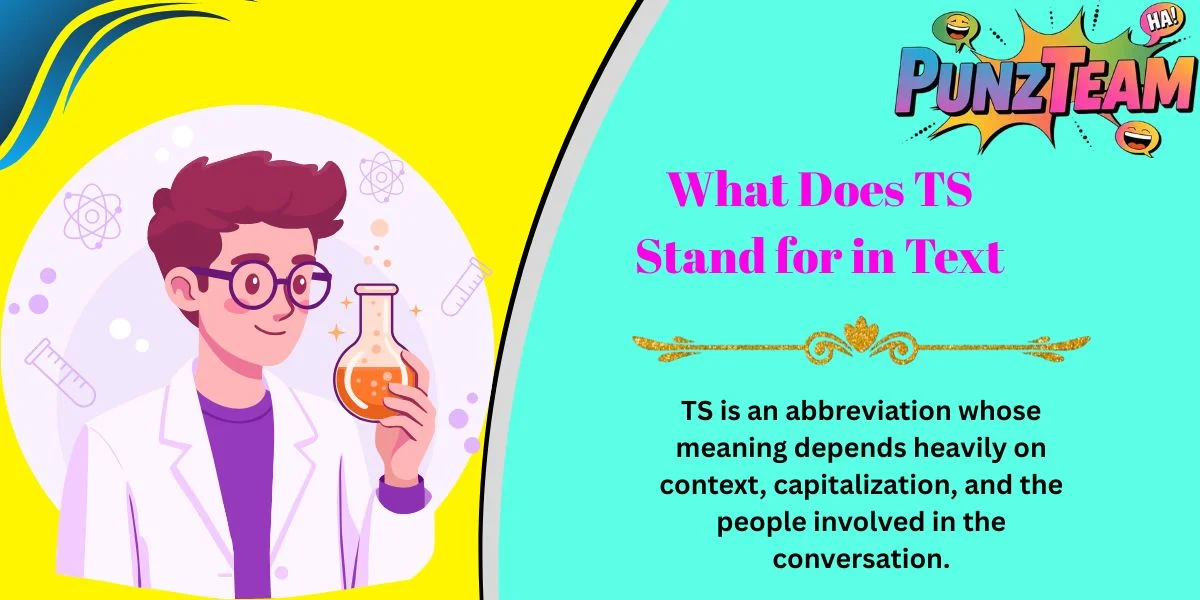 HA!
PUNZTEAM

What Does TS Stand for in Text

TS is an abbreviation whose meaning depends heavily on context, capitalization, and the people involved in the conversation.